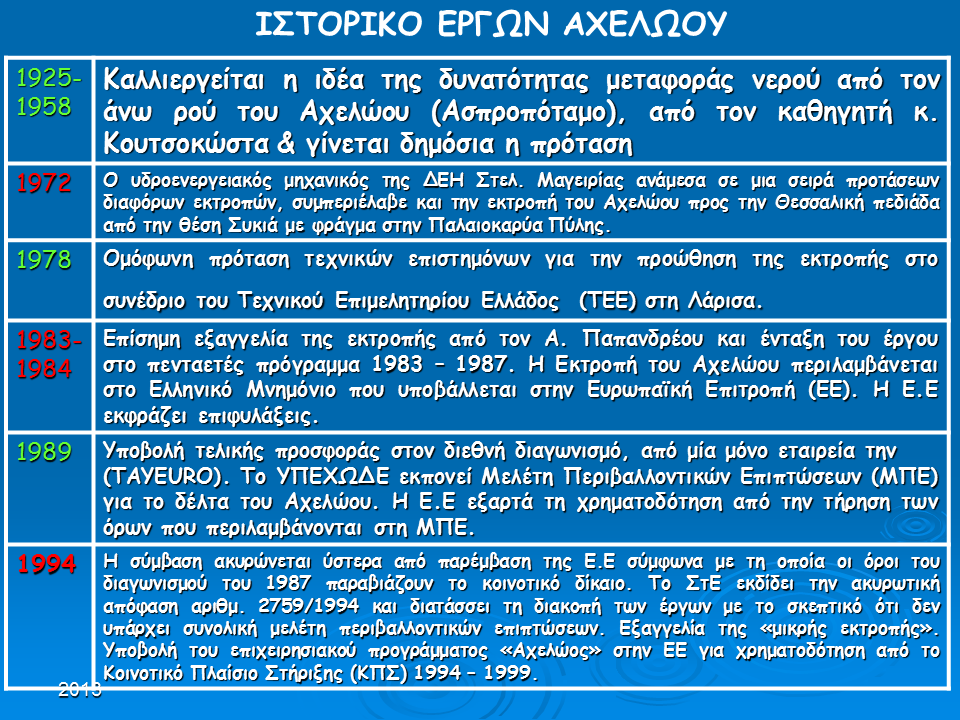 ΙΣΤΟΡΙΚΟ ΕΡΓΩΝ ΑΧΕΛΩΟΥ

| | |
|---|---|
| 1925-1958 | Καλλιεργείται η ιδέα της δυνατότητας μεταφοράς νερού από τον άνω ρού του Αχελώου (Ασπροπόταμο), από τον καθηγητή κ. Κουτσοκώστα & γίνεται δημόσια η πρόταση |
| 1972 | Ο υδροενεργειακός μηχανικός της ΔΕΗ Στελ. Μαγειρίας ανάμεσα σε μια σειρά προτάσεων διαφόρων εκτροπών, συμπεριέλαβε και την εκτροπή του Αχελώου προς την Θεσσαλική πεδιάδα από την θέση Συκιά με φράγμα στην Παλαιοκαρύα Πύλης. |
| 1978 | Ομόφωνη πρόταση τεχνικών επιστημόνων για την προώθηση της εκτροπής στο συνέδριο του Τεχνικού Επιμελητηρίου Ελλάδος (ΤΕΕ) στη Λάρισα. |
| 1983-1984 | Επίσημη εξαγγελία της εκτροπής από τον Α. Παπανδρέου και ένταξη του έργου στο πενταετές πρόγραμμα 1983 – 1987. Η Εκτροπή του Αχελώου περιλαμβάνεται στο Ελληνικό Μνημόνιο που υποβάλλεται στην Ευρωπαϊκή Επιτροπή (ΕΕ). Η Ε.Ε εκφράζει επιφυλάξεις. |
| 1989 | Υποβολή τελικής προσφοράς στον διεθνή διαγωνισμό, από μία μόνο εταιρεία την (TAYEURO). Το ΥΠΕΧΩΔΕ εκπονεί Μελέτη Περιβαλλοντικών Επιπτώσεων (ΜΠΕ) για το δέλτα του Αχελώου. Η Ε.Ε εξαρτά τη χρηματοδότηση από την τήρηση των όρων που περιλαμβάνονται στη ΜΠΕ. |
| 1994 | Η σύμβαση ακυρώνεται ύστερα από παρέμβαση της Ε.Ε σύμφωνα με τη οποία οι όροι του διαγωνισμού του 1987 παραβιάζουν το κοινοτικό δίκαιο. Το ΣτΕ εκδίδει την ακυρωτική απόφαση αριθμ. 2759/1994 και διατάσσει τη διακοπή των έργων με το σκεπτικό ότι δεν υπάρχει συνολική μελέτη περιβαλλοντικών επιπτώσεων. Εξαγγελία της «μικρής εκτροπής». Υποβολή του επιχειρησιακού προγράμματος «Αχελώος» στην ΕΕ για χρηματοδότηση από το Κοινοτικό Πλαίσιο Στήριξης (ΚΠΣ) 1994 – 1999. |

2013